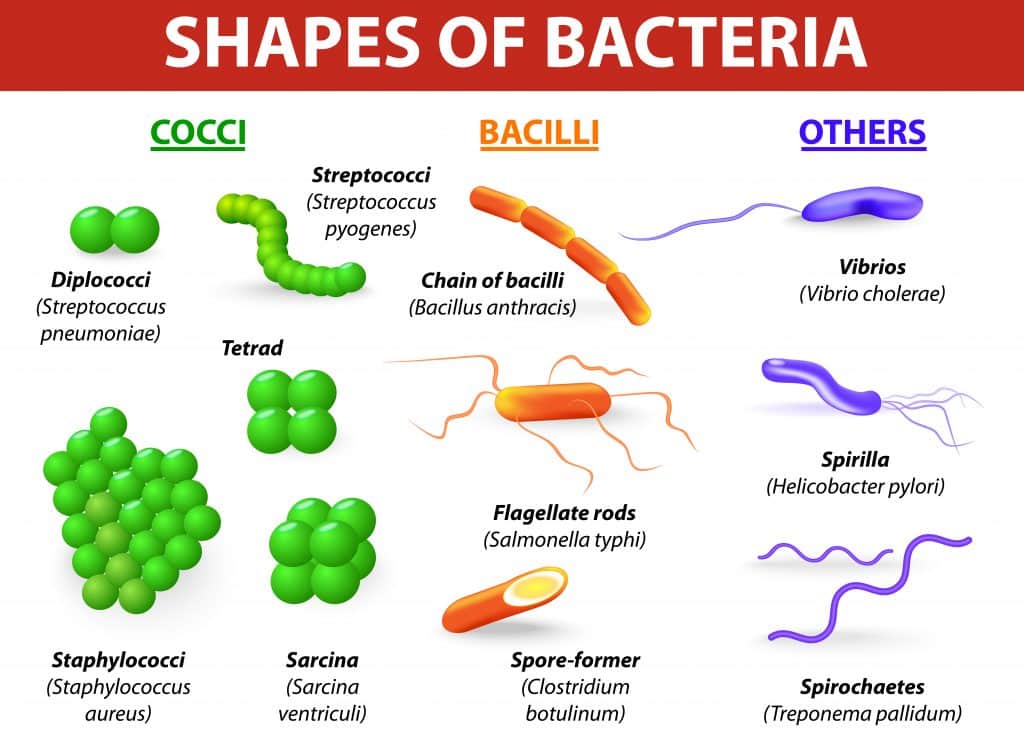 SHAPES OF BACTERIA

COCCI

Diplococci
(Streptococcus pneumoniae)

Streptococci
(Streptococcus pyogenes)

Tetrad

Staphylococci
(Staphylococcus aureus)

Sarcina
(Sarcina ventriculi)

BACILLI

Chain of bacilli
(Bacillus anthracis)

Flagellate rods
(Salmonella typhi)

Spore-former
(Clostridium botulinum)

OTHERS

Vibrios
(Vibrio cholerae)

Spirilla
(Helicobacter pylori)

Spirochaetes
(Treponema pallidum)